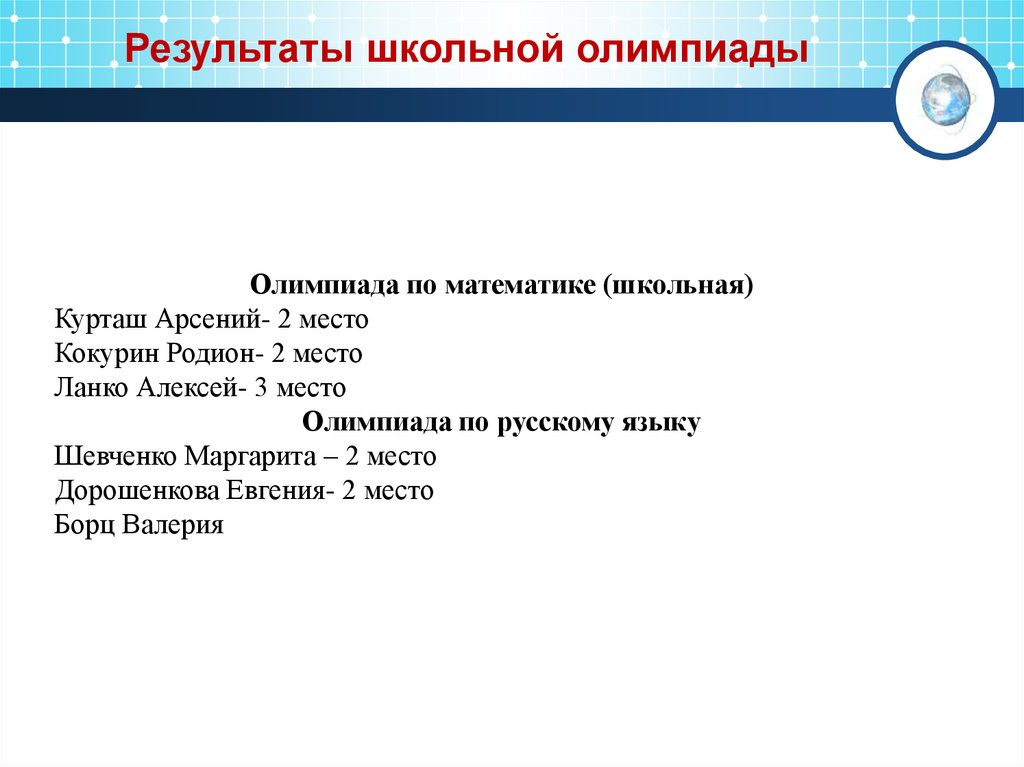 Результаты школьной олимпиады

Олимпиада по математике (школьная)
Курташ Арсений- 2 место
Кокурин Родион- 2 место
Ланко Алексей- 3 место
Олимпиада по русскому языку
Шевченко Маргарита – 2 место
Дорошенкова Евгения- 2 место
Борц Валерия